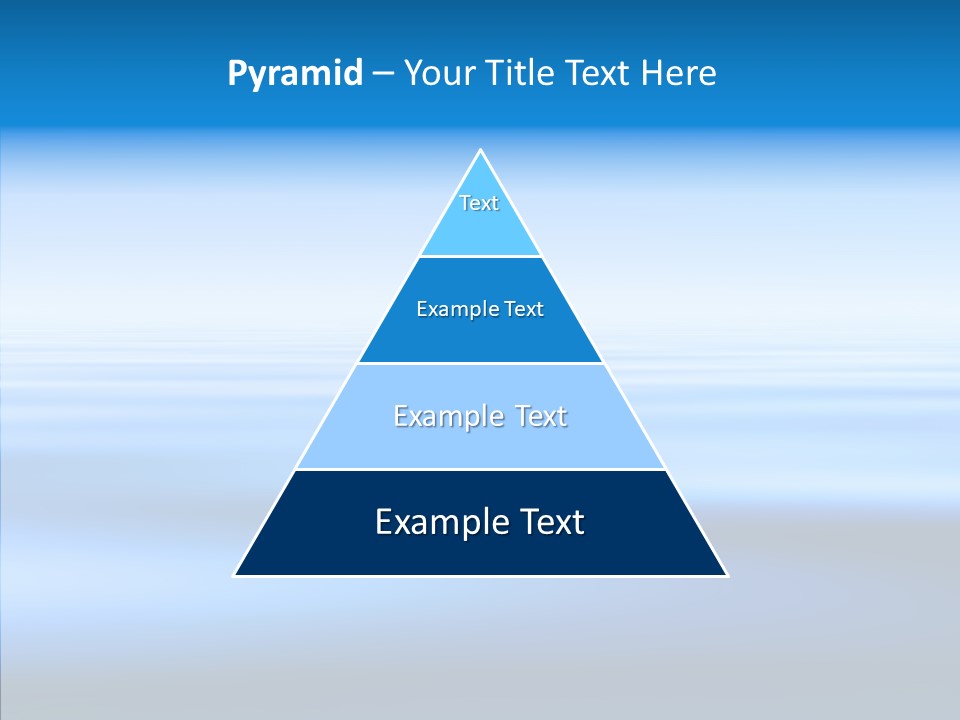 Pyramid – Your Title Text Here

Text

Example Text

Example Text

Example Text